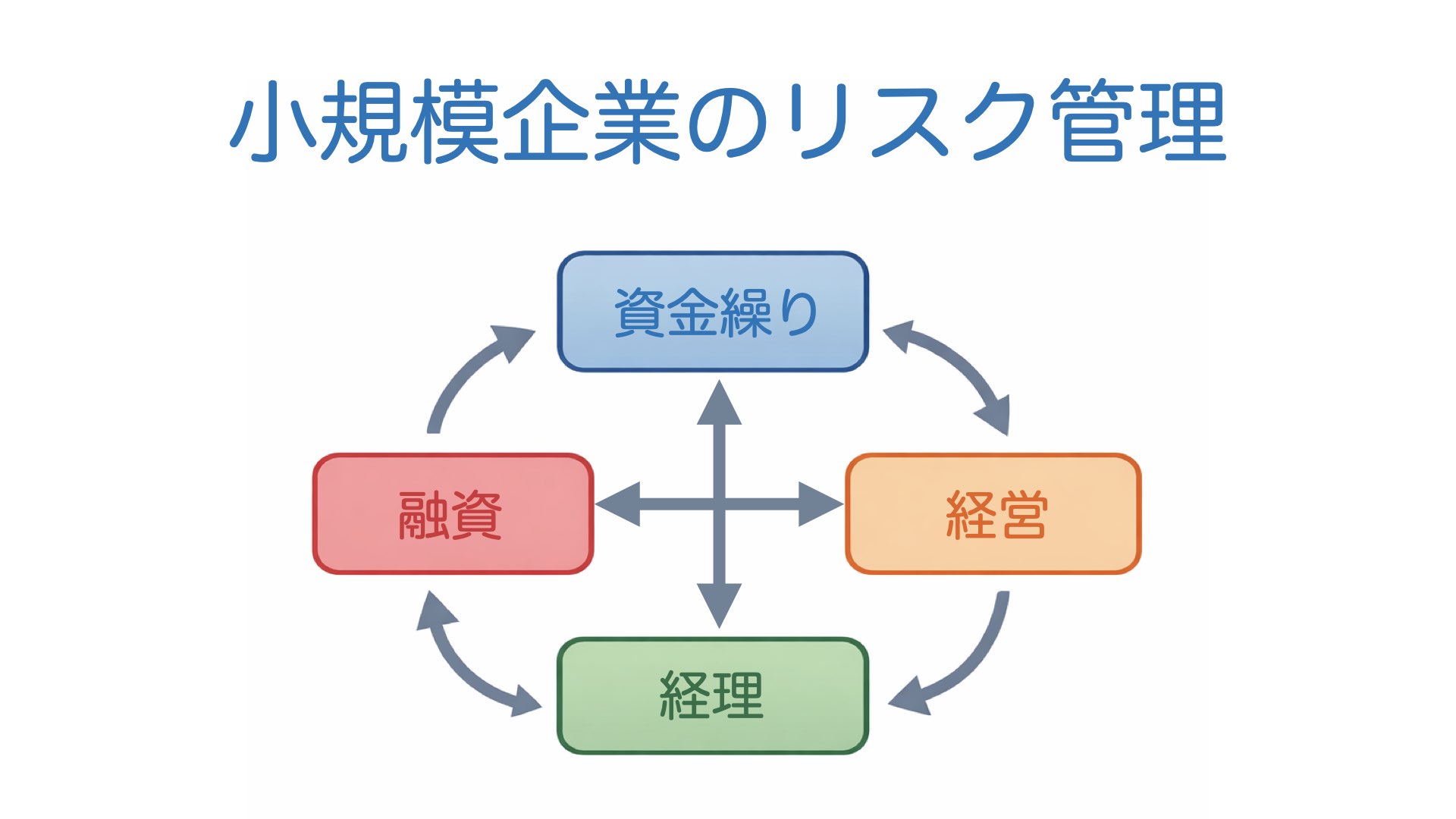 小規模企業のリスク管理

資金繰り

融資

経営

経理